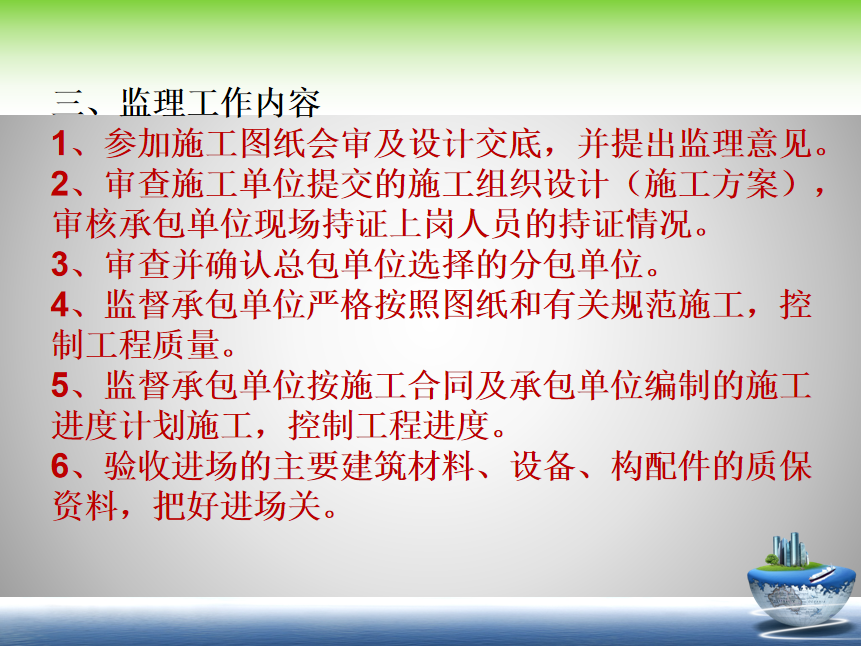 三、监理工作内容
1、参加施工图纸会审及设计交底，并提出监理意见。
2、审查施工单位提交的施工组织设计（施工方案），审核承包单位现场持证上岗人员的持证情况。
3、审查并确认总包单位选择的分包单位。
4、监督承包单位严格按照图纸和有关规范施工，控制工程质量。
5、监督承包单位按施工合同及承包单位编制的施工进度计划施工，控制工程进度。
6、验收进场的主要建筑材料、设备、构配件的质保资料，把好进场关。